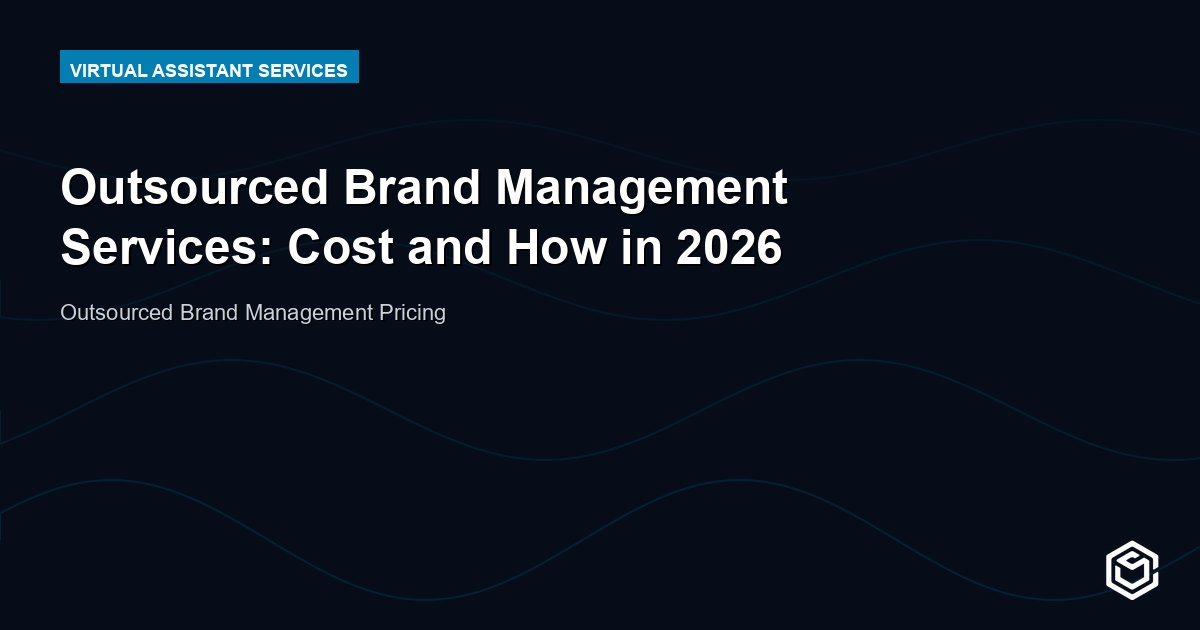 VIRTUAL ASSISTANT SERVICES

Outsourced Brand Management Services: Cost and How in 2026

Outsourced Brand Management Pricing